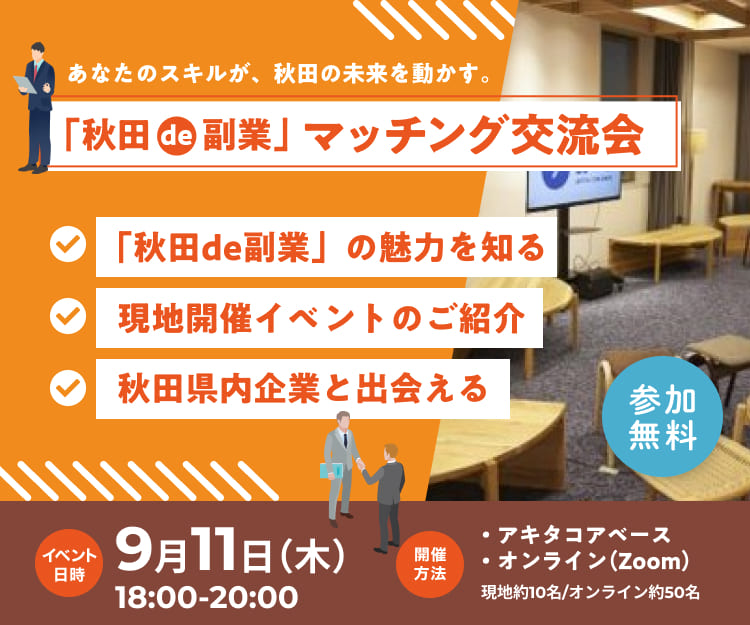 あなたのスキルが、秋田の未来を動かす。

「秋田de副業」マッチング交流会

「秋田de副業」の魅力を知る

現地開催イベントのご紹介

秋田県内企業と出会える

参加無料

イベント日時

9月11日(木)

18:00-20:00

開催方法

・アキタコアベース
・オンライン(Zoom)

現地約10名/オンライン約50名